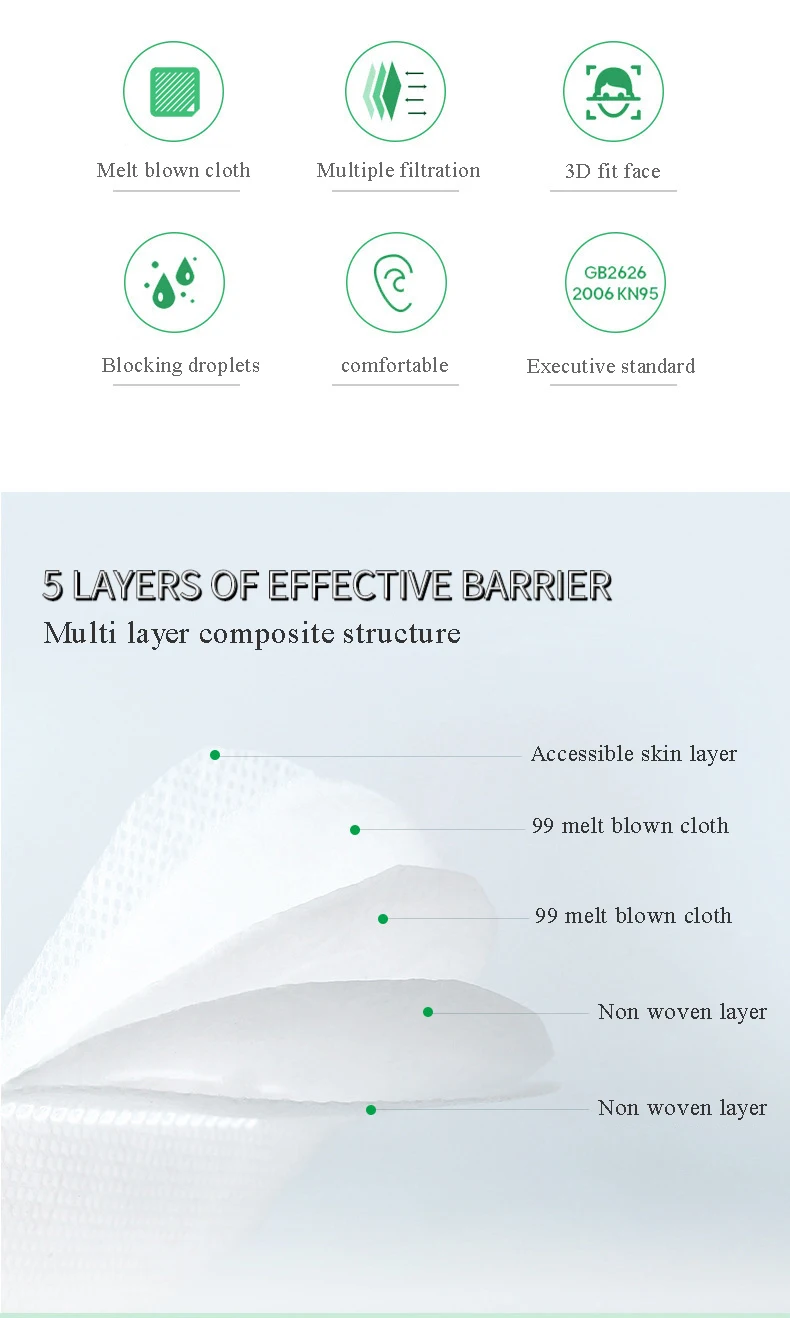 Melt blown cloth

Multiple filtration

3D fit face

Blocking droplets

comfortable

GB2626 2006 KN95

Executive standard

5 LAYERS OF EFFECTIVE BARRIER

Multi layer composite structure

Accessible skin layer

99 melt blown cloth

99 melt blown cloth

Non woven layer

Non woven layer